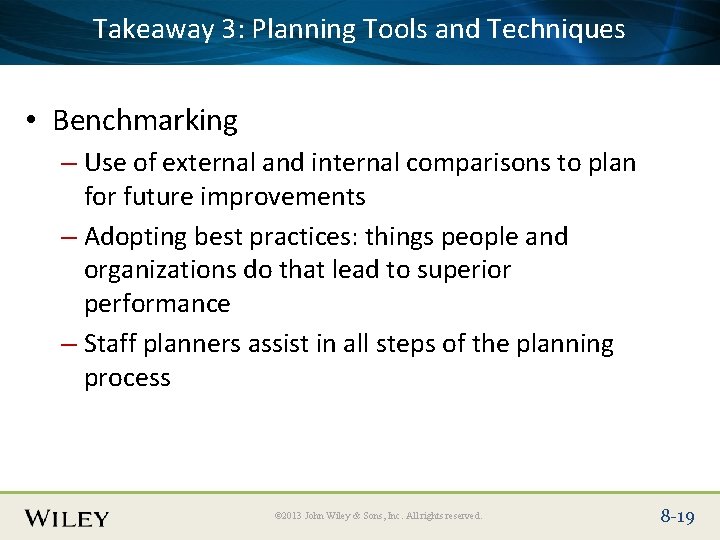 Takeaway 3: Planning Tools and Techniques

• Benchmarking
– Use of external and internal comparisons to plan for future improvements
– Adopting best practices: things people and organizations do that lead to superior performance
– Staff planners assist in all steps of the planning process

WILEY

©2013 John Wiley & Sons, Inc. All rights reserved.

8-19